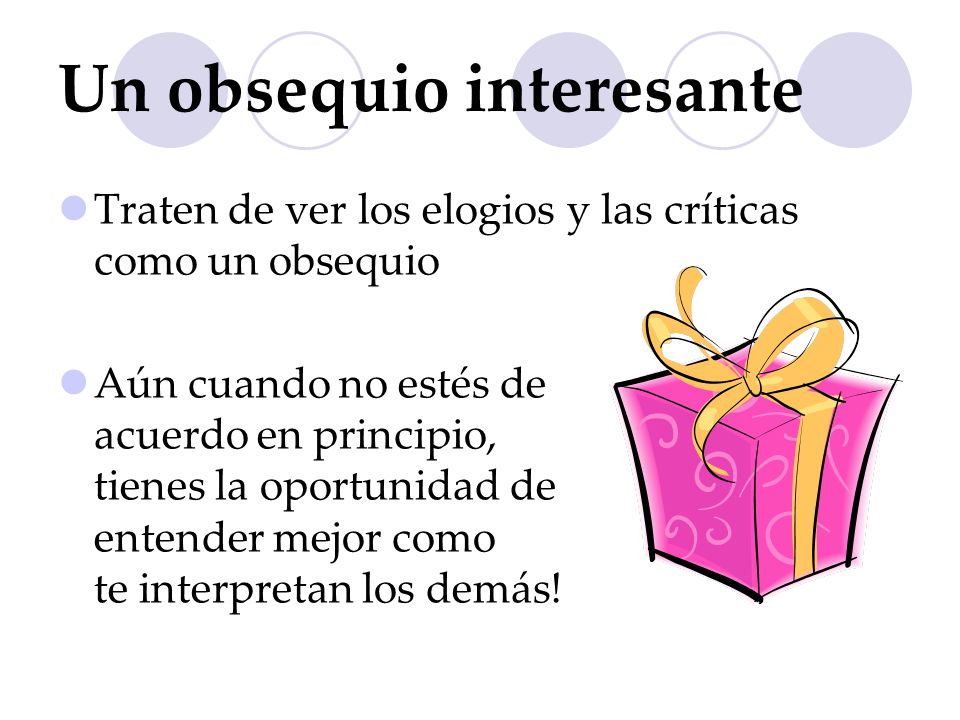 Un obsequio interesante

Traten de ver los elogios y las críticas como un obsequio

Aún cuando no estés de acuerdo en principio, tienes la oportunidad de entender mejor como te interpretan los demás!